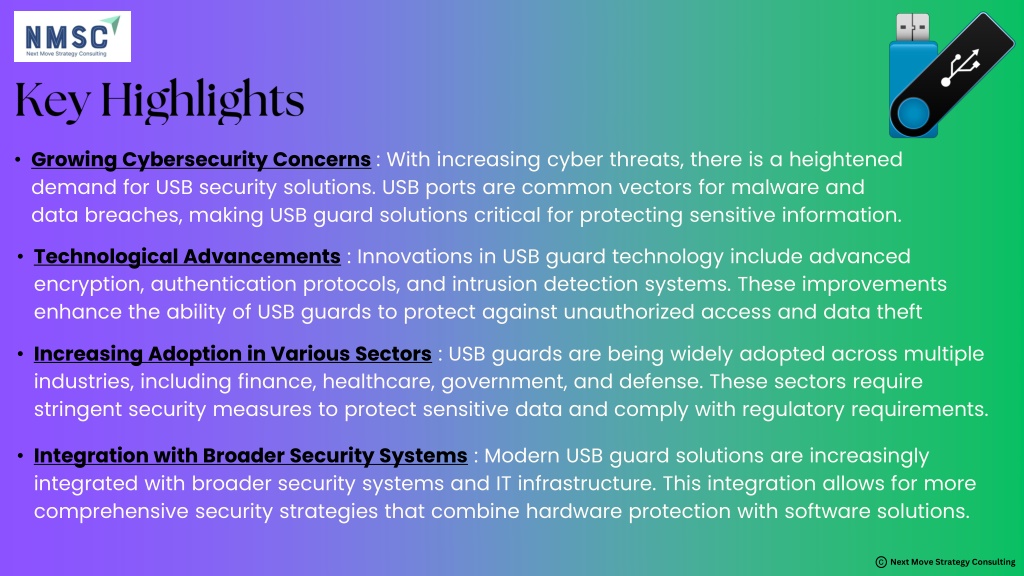 NMSC
Next Move Strategy Consulting

Key Highlights

• Growing Cybersecurity Concerns : With increasing cyber threats, there is a heightened demand for USB security solutions. USB ports are common vectors for malware and data breaches, making USB guard solutions critical for protecting sensitive information.

• Technological Advancements : Innovations in USB guard technology include advanced encryption, authentication protocols, and intrusion detection systems. These improvements enhance the ability of USB guards to protect against unauthorized access and data theft

• Increasing Adoption in Various Sectors : USB guards are being widely adopted across multiple industries, including finance, healthcare, government, and defense. These sectors require stringent security measures to protect sensitive data and comply with regulatory requirements.

• Integration with Broader Security Systems : Modern USB guard solutions are increasingly integrated with broader security systems and IT infrastructure. This integration allows for more comprehensive security strategies that combine hardware protection with software solutions.

© Next Move Strategy Consulting